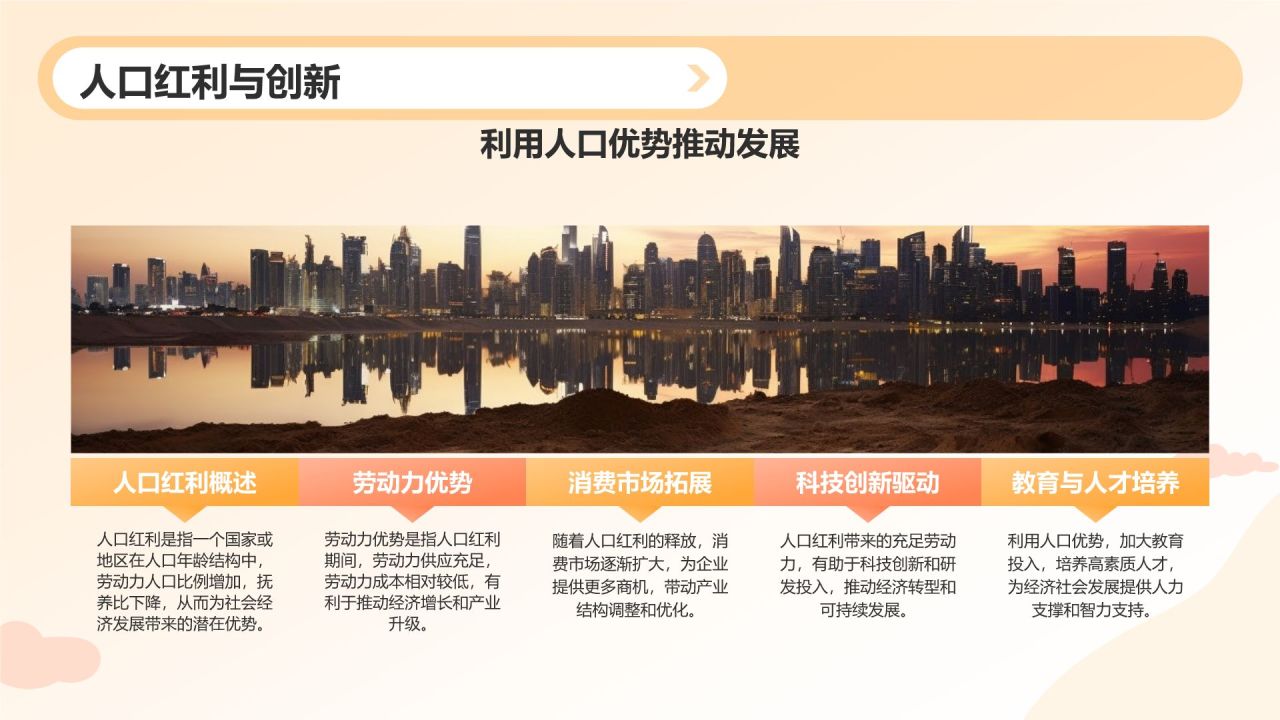 人口红利与创新

利用人口优势推动发展

人口红利概述

人口红利是指一个国家或地区在人口年龄结构中，劳动力人口比例增加，抚养比下降，从而为社会经济发展带来的潜在优势。

劳动力优势

劳动力优势是指人口红利期间，劳动力供应充足，劳动力成本相对较低，有利于推动经济增长和产业升级。

消费市场拓展

随着人口红利的释放，消费市场逐渐扩大，为企业提供更多商机，带动产业结构调整和优化。

科技创新驱动

人口红利带来的充足劳动力，有助于科技创新和研发投入，推动经济转型和可持续发展。

教育与人才培养

利用人口优势，加大教育投入，培养高素质人才，为经济社会发展提供人力支撑和智力支持。